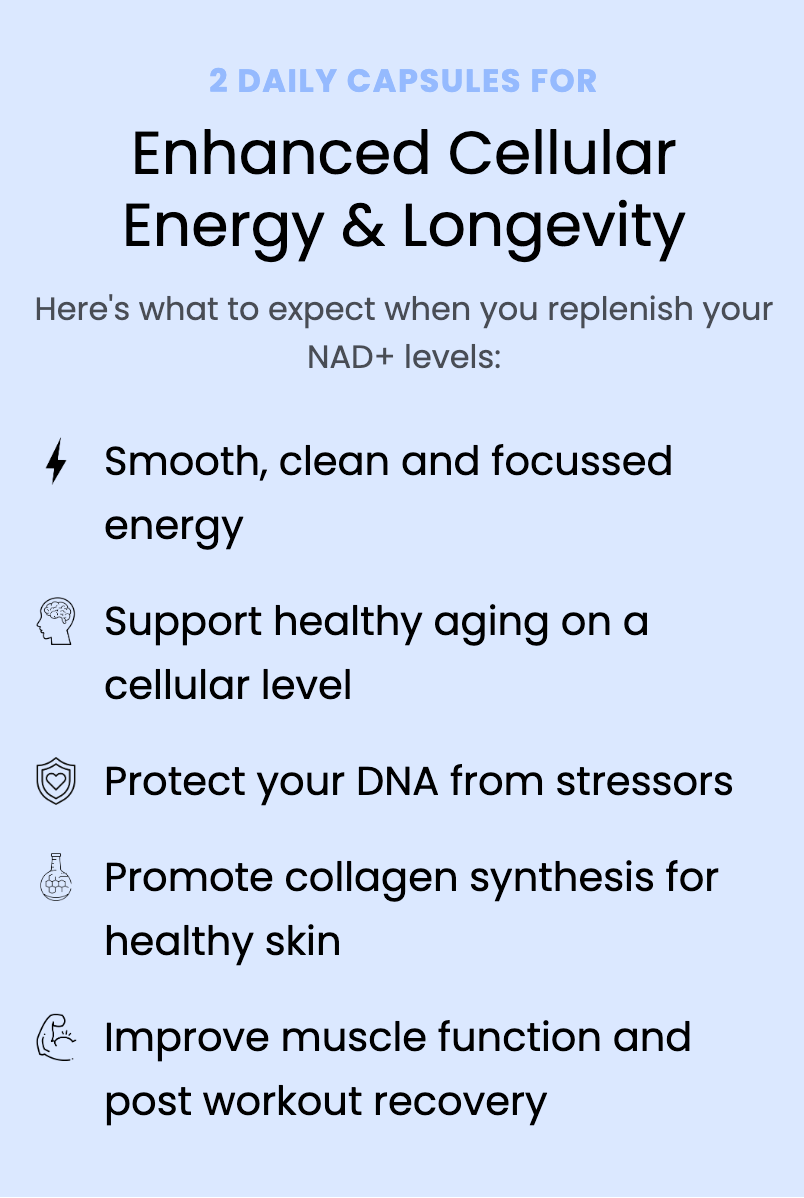 2 DAILY CAPSULES FOR

Enhanced Cellular Energy & Longevity

Here's what to expect when you replenish your NAD+ levels:

Smooth, clean and focussed energy

Support healthy aging on a cellular level

Protect your DNA from stressors

Promote collagen synthesis for healthy skin

Improve muscle function and post workout recovery